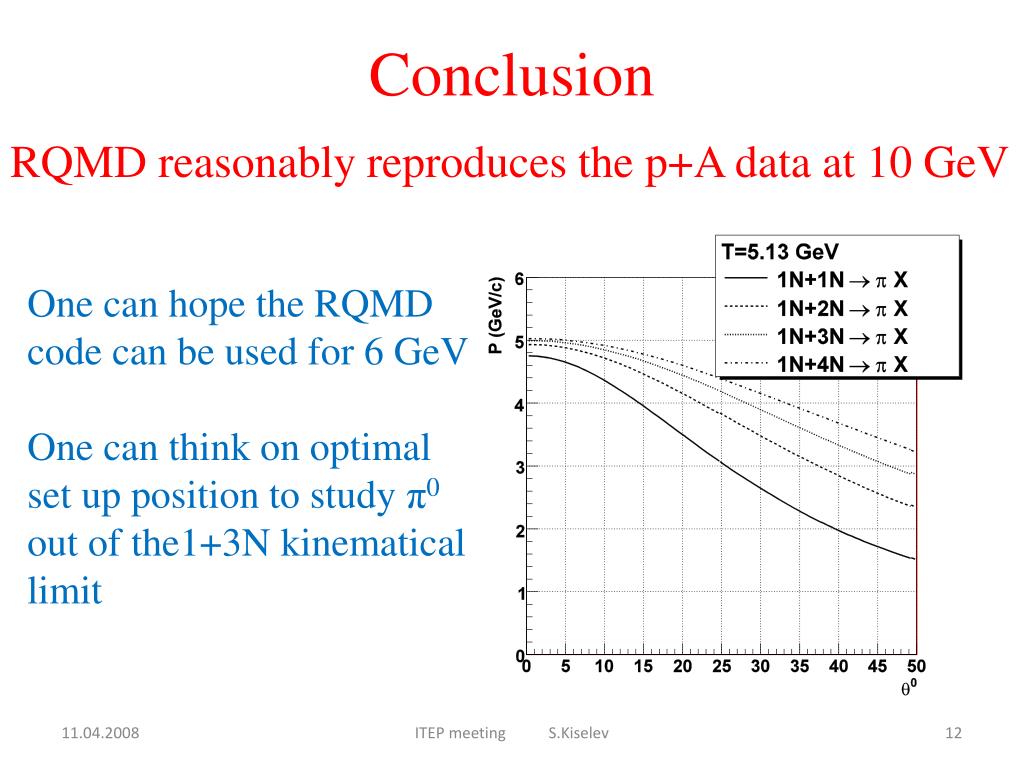 Conclusion

RQMD reasonably reproduces the p+A data at 10 GeV

One can hope the RQMD code can be used for 6 GeV

One can think on optimal set up position to study $\pi^0$ out of the1+3N kinematical limit

T=5.13 GeV
1N+1N $\rightarrow \pi$ X
1N+2N $\rightarrow \pi$ X
1N+3N $\rightarrow \pi$ X
1N+4N $\rightarrow \pi$ X

P (GeV/c)
6
5
4
3
2
1
0
0 5 10 15 20 25 30 35 40 45 50
$\theta^0$

11.04.2008 ITEP meeting S.Kiselev 12